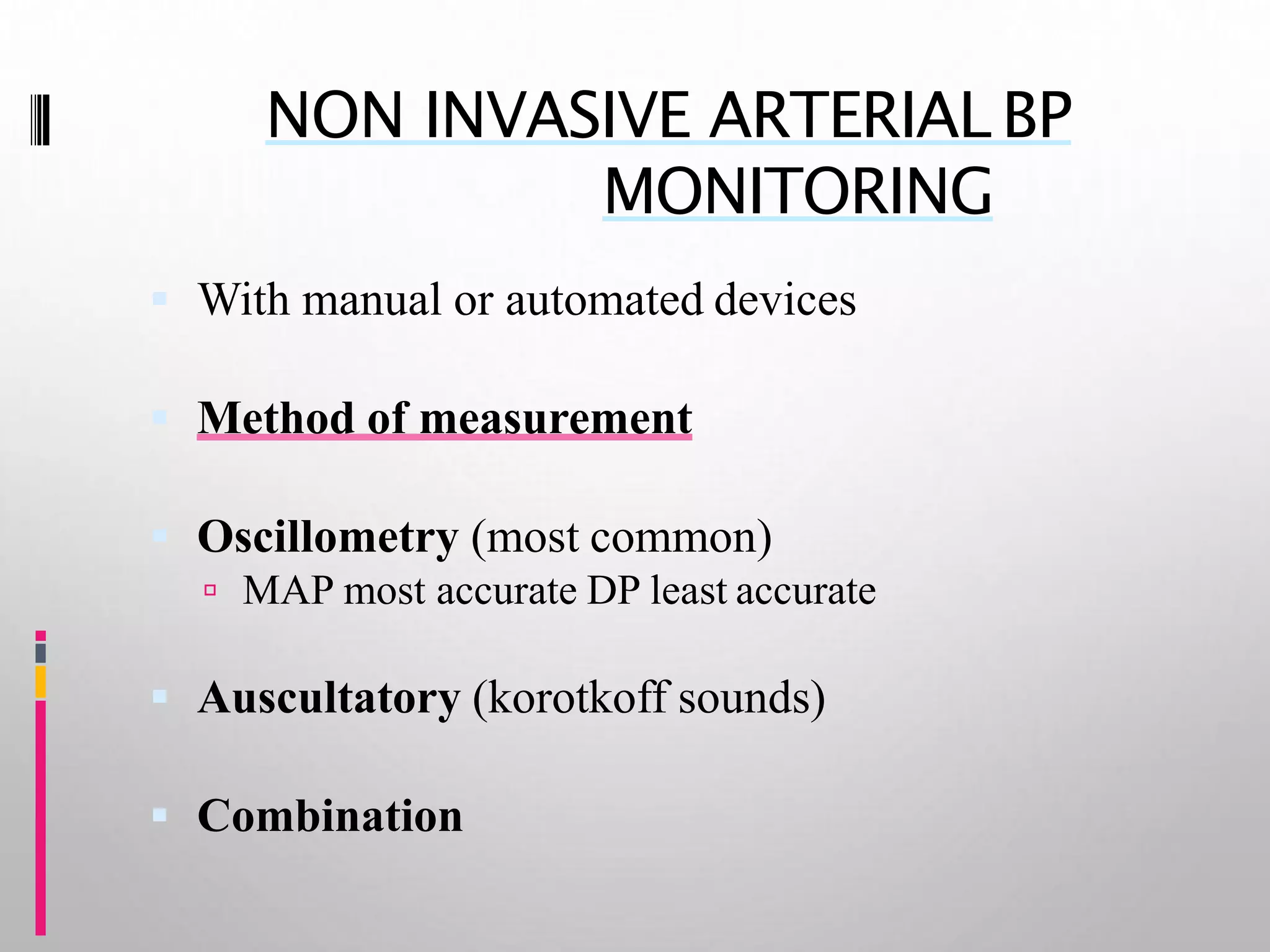 NON INVASIVE ARTERIAL BP MONITORING

With manual or automated devices

Method of measurement

Oscillometry (most common)

MAP most accurate DP least accurate

Auscultatory (korotkoff sounds)

Combination